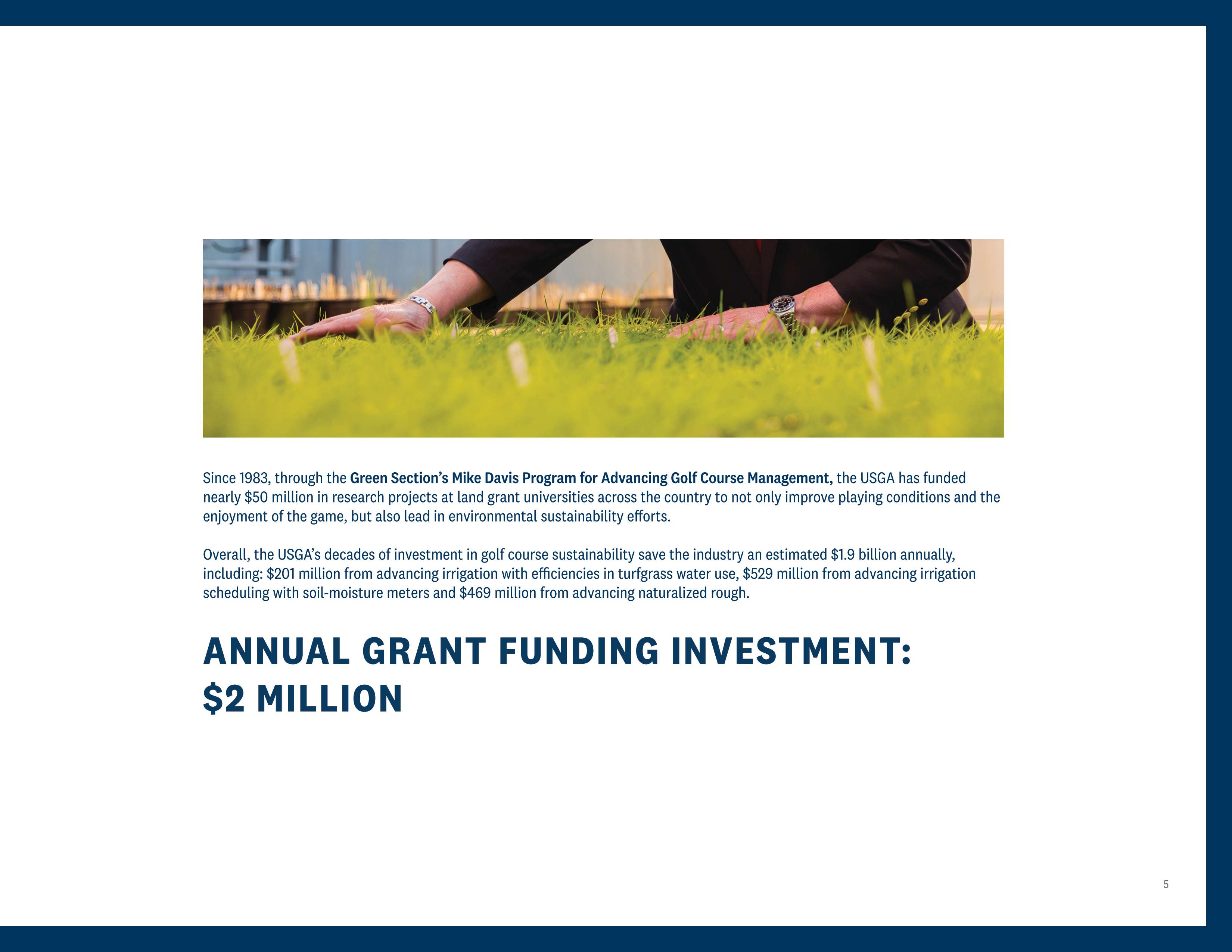 Since 1983, through the Green Section's Mike Davis Program for Advancing Golf Course Management, the USGA has funded nearly \$50 million in research projects at land grant universities across the country to not only improve playing conditions and the enjoyment of the game, but also lead in environmental sustainability efforts.

Overall, the USGA's decades of investment in golf course sustainability save the industry an estimated \$1.9 billion annually, including: \$201 million from advancing irrigation with efficiencies in turfgrass water use, \$529 million from advancing irrigation scheduling with soil-moisture meters and \$469 million from advancing naturalized rough.

ANNUAL GRANT FUNDING INVESTMENT: \$2 MILLION

5